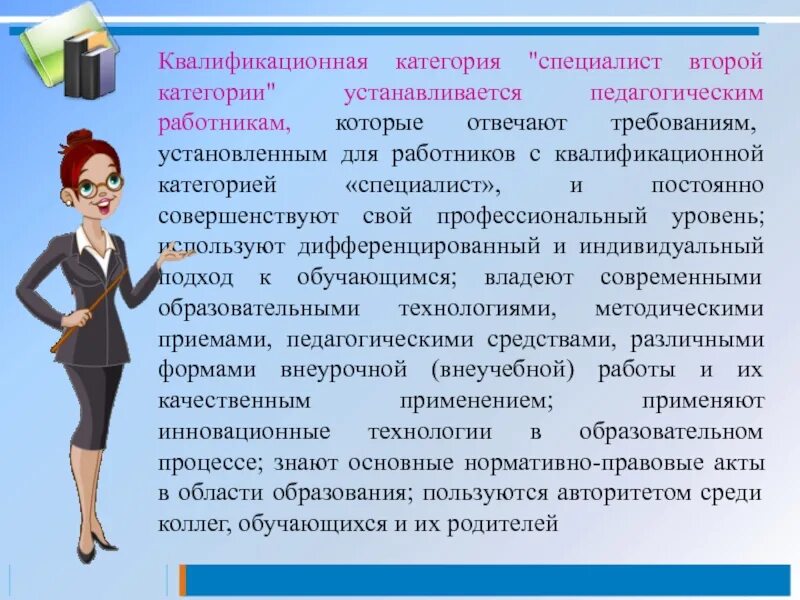 Квалификационная категория "специалист второй категории" устанавливается педагогическим работникам, которые отвечают требованиям, установленным для работников с квалификационной категорией «специалист», и постоянно совершенствуют свой профессиональный уровень; используют дифференцированный и индивидуальный подход к обучающимся; владеют современными образовательными технологиями, методическими приемами, педагогическими средствами, различными формами внеурочной (внеучебной) работы и их качественным применением; применяют инновационные технологии в образовательном процессе; знают основные нормативно-правовые акты в области образования; пользуются авторитетом среди коллег, обучающихся и их родителей